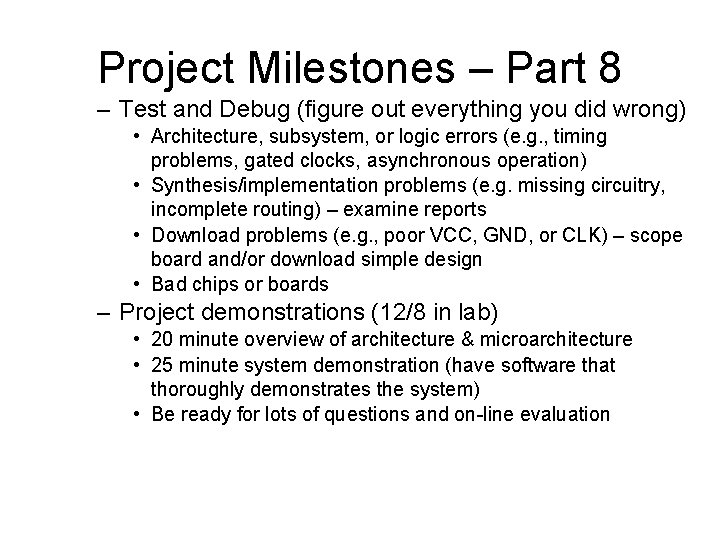 Project Milestones – Part 8

– Test and Debug (figure out everything you did wrong)

• Architecture, subsystem, or logic errors (e.g., timing problems, gated clocks, asynchronous operation)

• Synthesis/implementation problems (e.g. missing circuitry, incomplete routing) – examine reports

• Download problems (e.g., poor VCC, GND, or CLK) – scope board and/or download simple design

• Bad chips or boards

– Project demonstrations (12/8 in lab)

• 20 minute overview of architecture & microarchitecture

• 25 minute system demonstration (have software that thoroughly demonstrates the system)

• Be ready for lots of questions and on-line evaluation